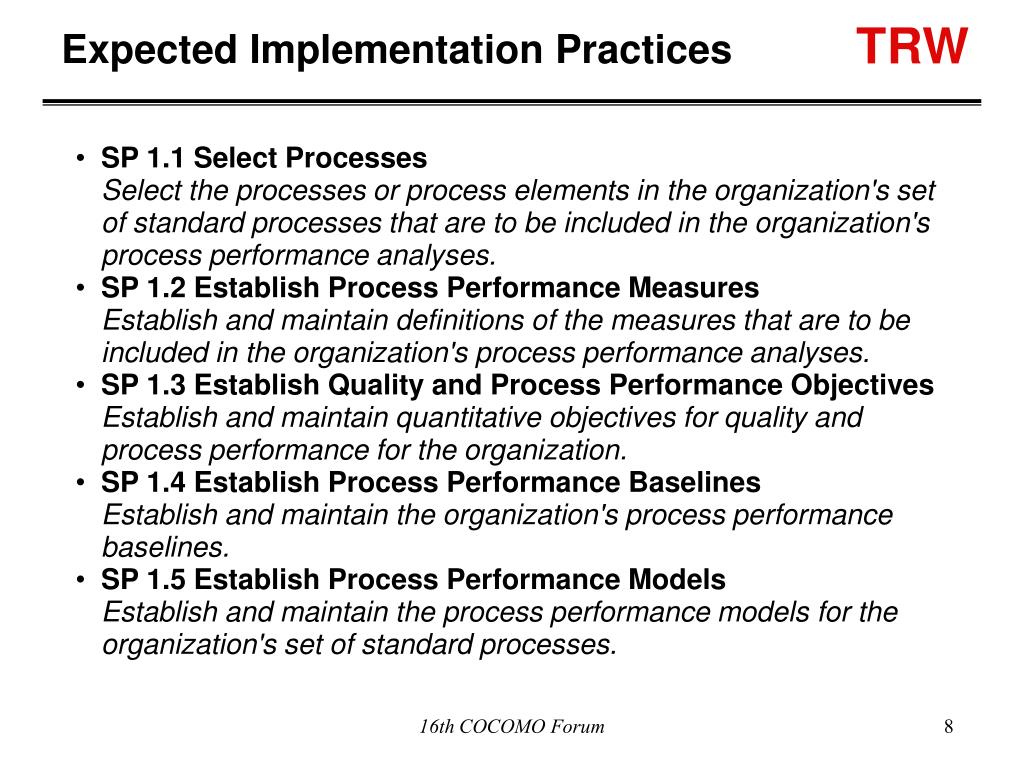 Expected Implementation Practices

TRW

• SP 1.1 Select Processes
Select the processes or process elements in the organization's set of standard processes that are to be included in the organization's process performance analyses.
• SP 1.2 Establish Process Performance Measures
Establish and maintain definitions of the measures that are to be included in the organization's process performance analyses.
• SP 1.3 Establish Quality and Process Performance Objectives
Establish and maintain quantitative objectives for quality and process performance for the organization.
• SP 1.4 Establish Process Performance Baselines
Establish and maintain the organization's process performance baselines.
• SP 1.5 Establish Process Performance Models
Establish and maintain the process performance models for the organization's set of standard processes.

16th COCOMO Forum

8